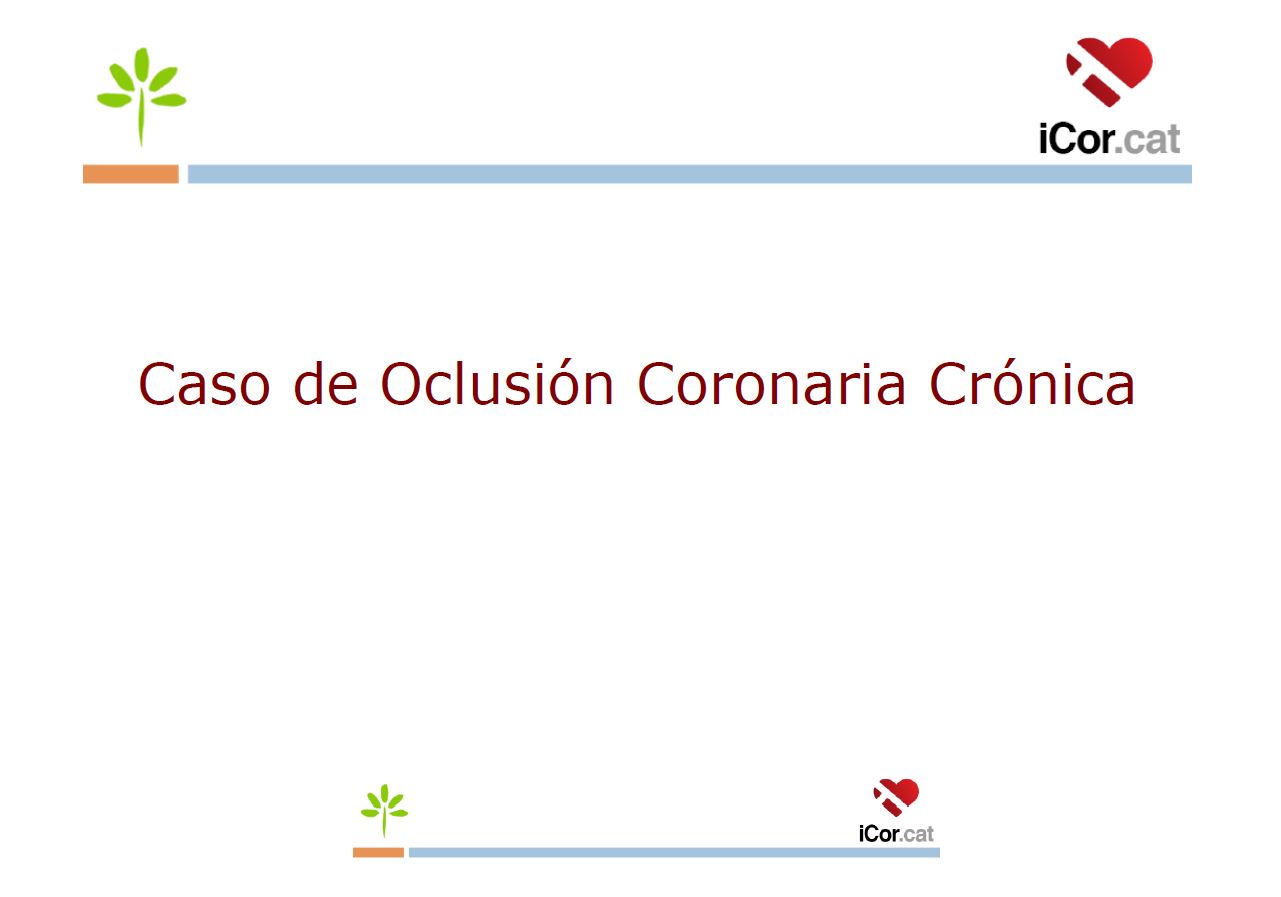 iCor.cat

Caso de Oclusión Coronaria Crónica

iCor.cat